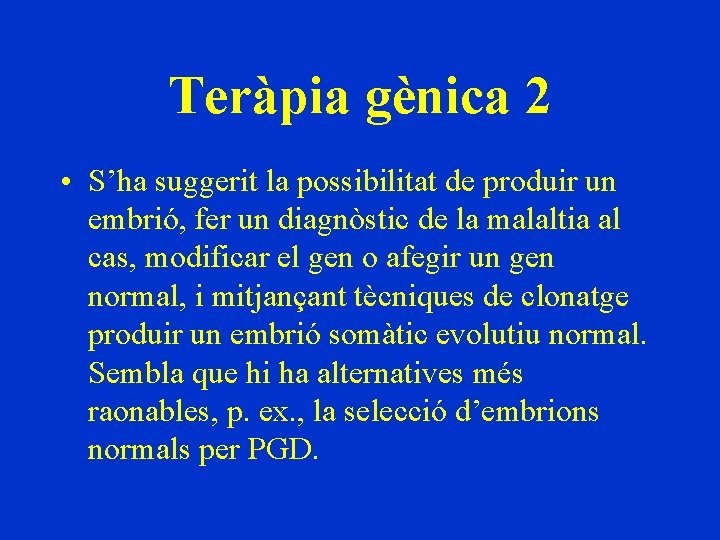 Teràpia gènica 2

• S’ha suggerit la possibilitat de produir un embrió, fer un diagnòstic de la malaltia al cas, modificar el gen o afegir un gen normal, i mitjançant tècniques de clonatge produir un embrió somàtic evolutiu normal. Sembla que hi ha alternatives més raonables, p. ex., la selecció d’embrions normals per PGD.